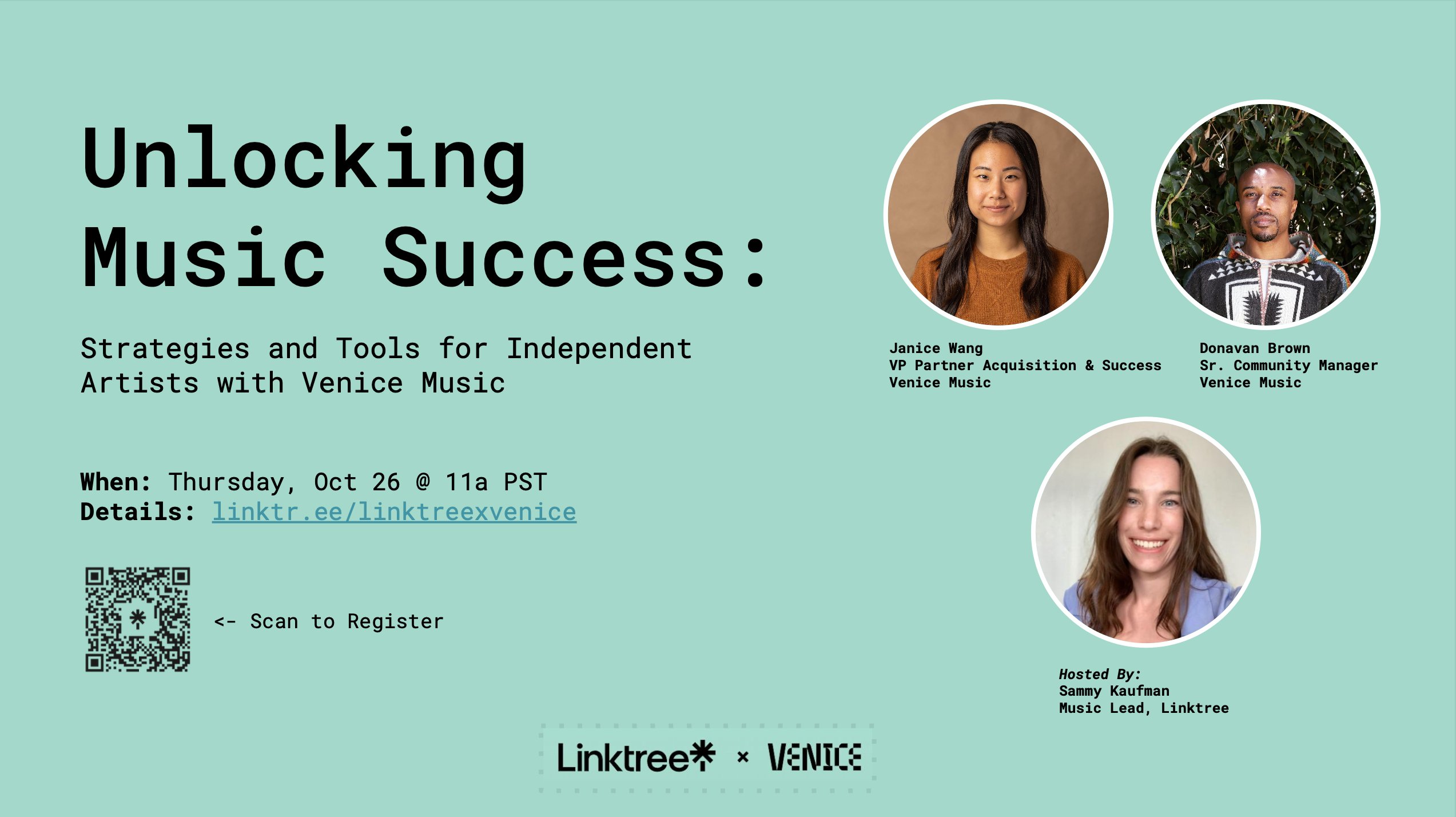 Unlocking Music Success:

Strategies and Tools for Independent Artists with Venice Music

When: Thursday, Oct 26 @ 11a PST
Details: linktr.ee/linktreexvenice

<- Scan to Register

Janice Wang
VP Partner Acquisition & Success
Venice Music

Donavan Brown
Sr. Community Manager
Venice Music

Hosted By:
Sammy Kaufman
Music Lead, Linktree

Linktree × VENICE